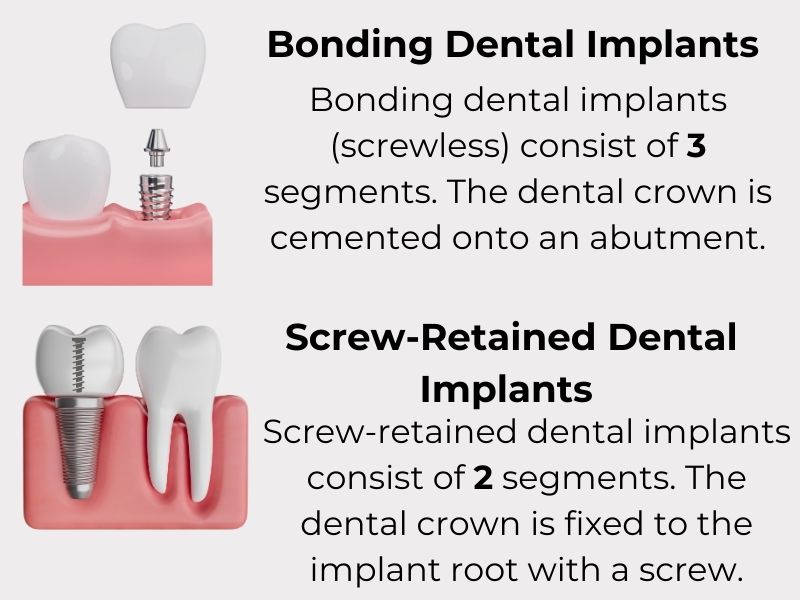 Bonding Dental Implants

Bonding dental implants (screwless) consist of 3 segments. The dental crown is cemented onto an abutment.

Screw-Retained Dental Implants

Screw-retained dental implants consist of 2 segments. The dental crown is fixed to the implant root with a screw.